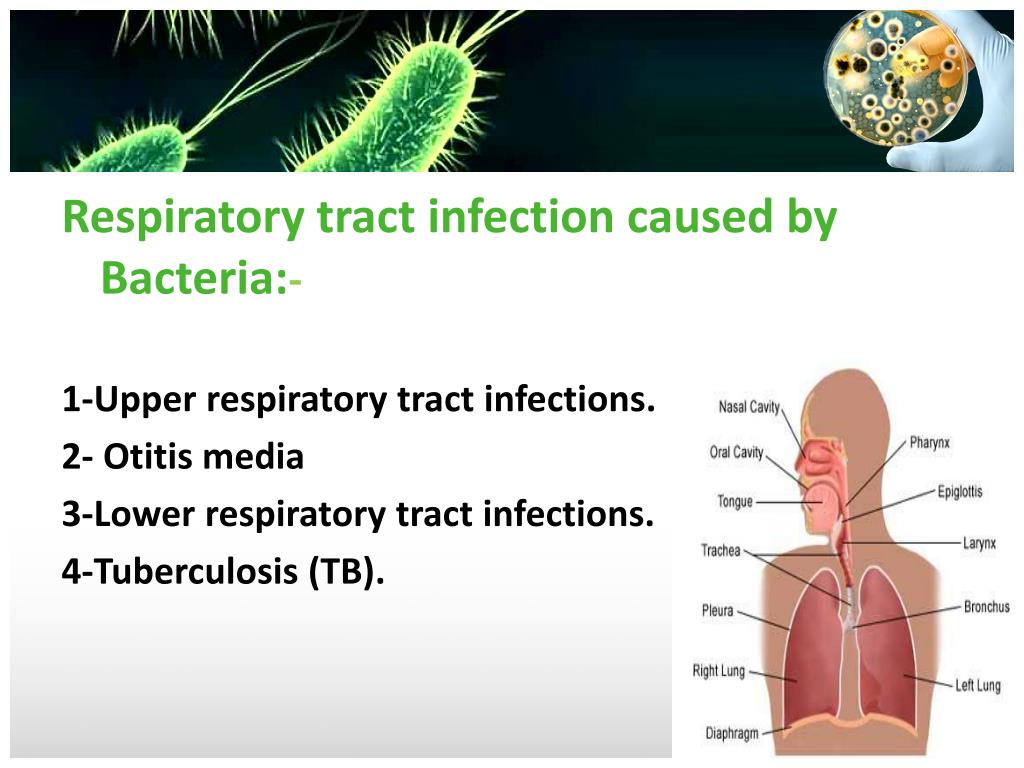 Respiratory tract infection caused by Bacteria:-

1-Upper respiratory tract infections.
2- Otitis media
3-Lower respiratory tract infections.
4-Tuberculosis (TB).

Nasal Cavity
Oral Cavity
Tongue
Trachea
Pleura
Right Lung
Diaphragm
Pharynx
Epiglottis
Larynx
Bronchus
Left Lung